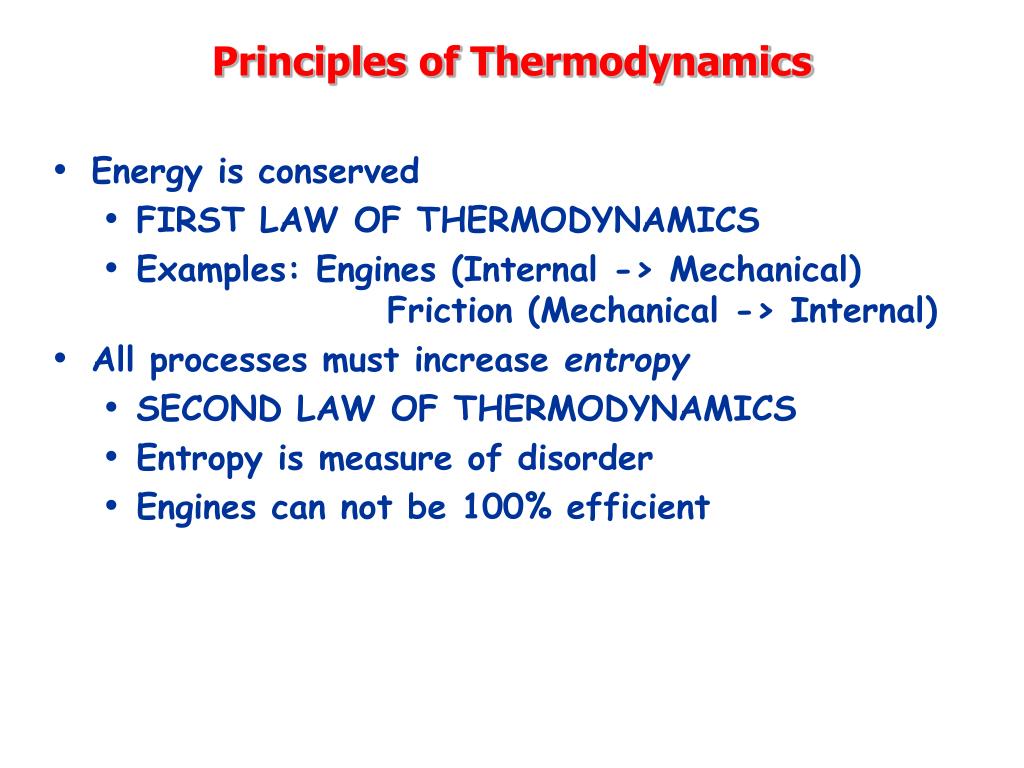 Principles of Thermodynamics

• Energy is conserved
  • FIRST LAW OF THERMODYNAMICS
  • Examples: Engines (Internal -> Mechanical)
    Friction (Mechanical -> Internal)
• All processes must increase entropy
  • SECOND LAW OF THERMODYNAMICS
  • Entropy is measure of disorder
  • Engines can not be 100% efficient